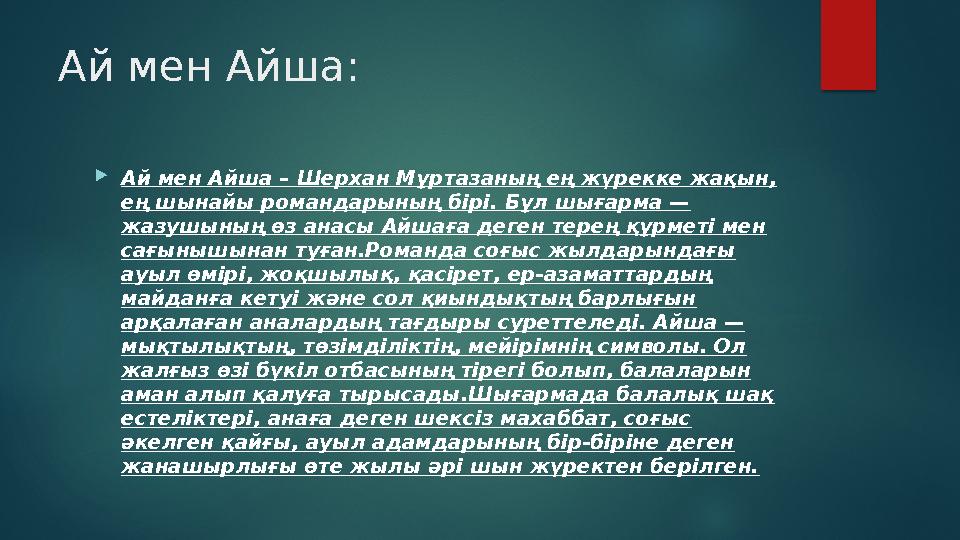 Ай мен Айша:

Ай мен Айша – Шерхан Мұртазаның ең жүрекке жақын, ең шынайы романдарының бірі. Бұл шығарма — жазушының өз анасы Айшаға деген терең құрметі мен сағынышынан туған.Романда соғыс жылдарындағы ауыл өмірі, жоқшылық, қасірет, ер-азаматтардың майданға кетуі және сол қиындықтың барлығын арқалаған аналардың тағдыры суреттеледі. Айша — мықтылықтың, төзімділіктің, мейірімнің символы. Ол жалғыз өзі бүкіл отбасының тірегі болып, балаларын аман алып қалуға тырысады.Шығармада балалық шақ естеліктері, анаға деген шексіз махаббат, соғыс әкелген қайғы, ауыл адамдарының бір-біріне деген жанашырлығы өте жылы әрі шын жүректен берілген.